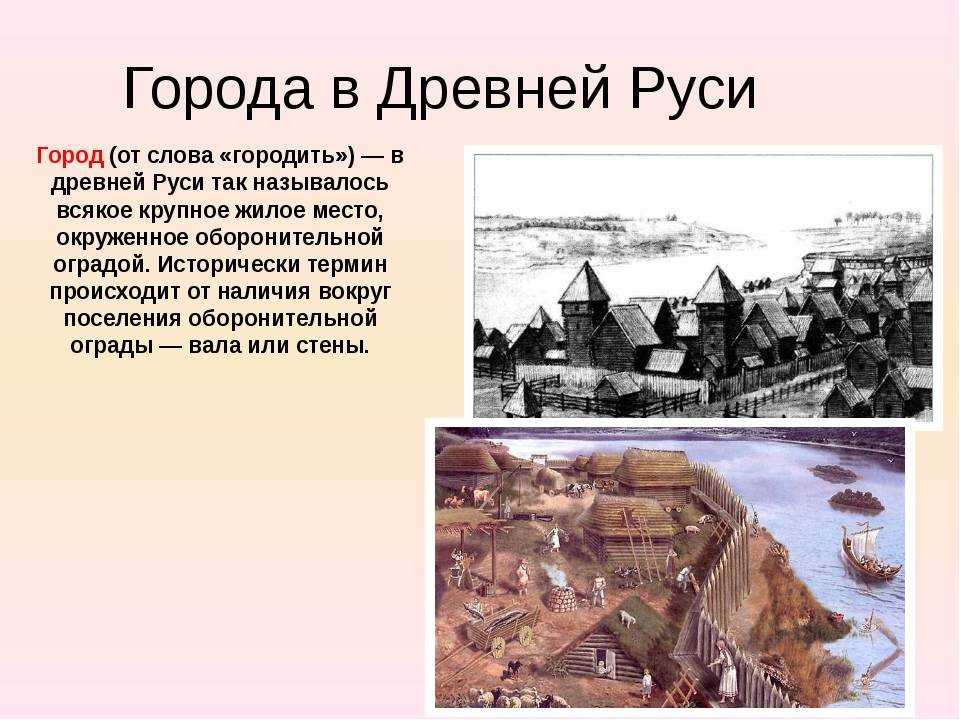 Города в Древней Руси

Город (от слова «городить») — в древней Руси так называлось всякое крупное жилое место, окруженное оборонительной оградой. Исторически термин происходит от наличия вокруг поселения оборонительной ограды — вала или стены.